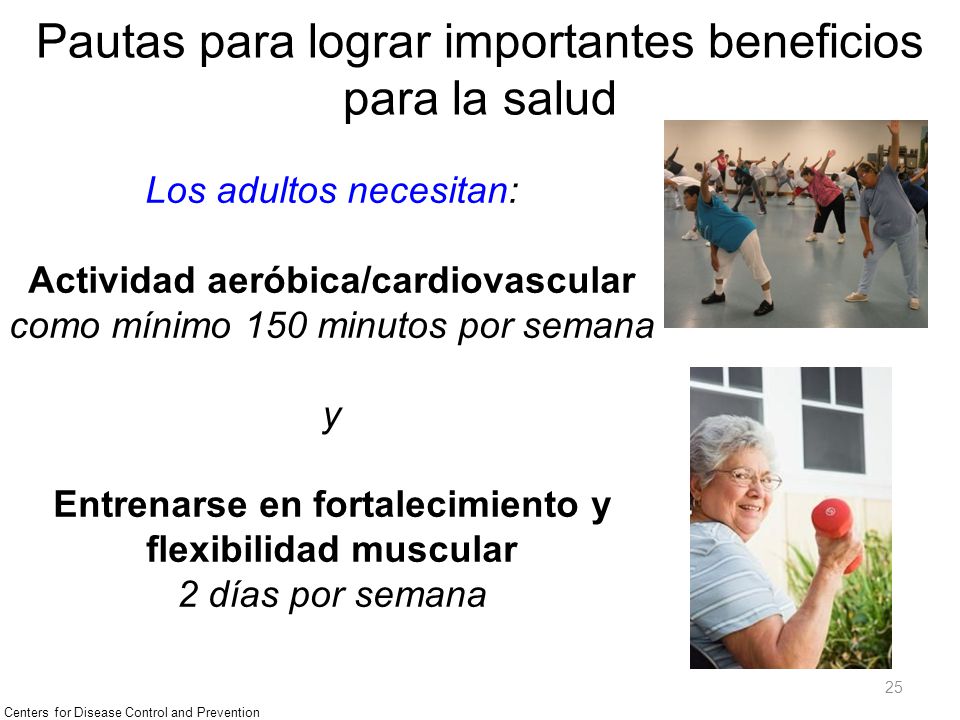 Pautas para lograr importantes beneficios para la salud

Los adultos necesitan:

Actividad aeróbica/cardiovascular
como mínimo 150 minutos por semana

y

Entrenarse en fortalecimiento y flexibilidad muscular
2 días por semana

25

Centers for Disease Control and Prevention